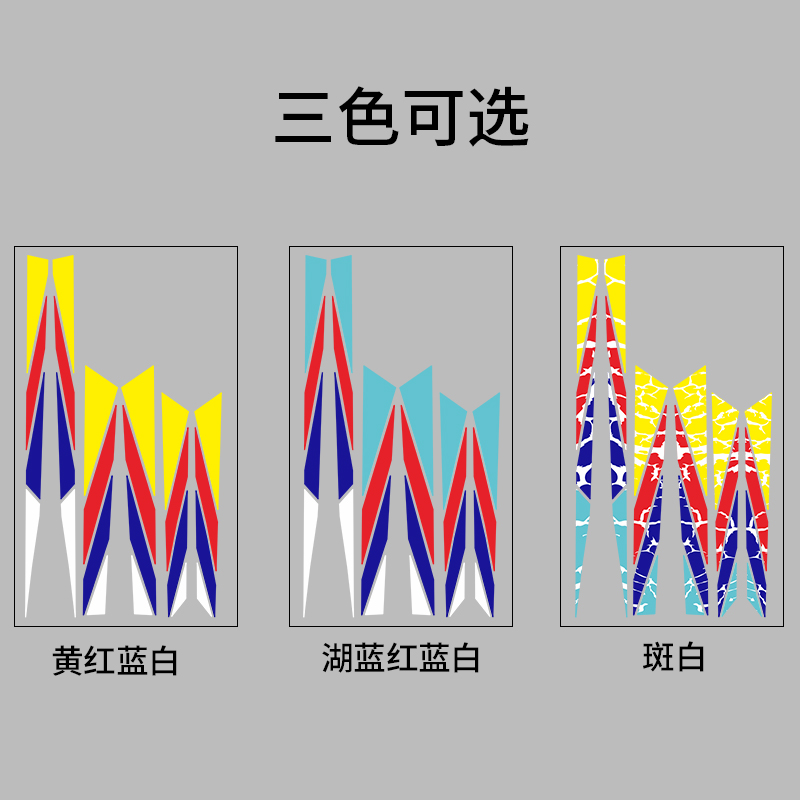 三色可选

黄红蓝白

湖蓝红蓝白

斑白